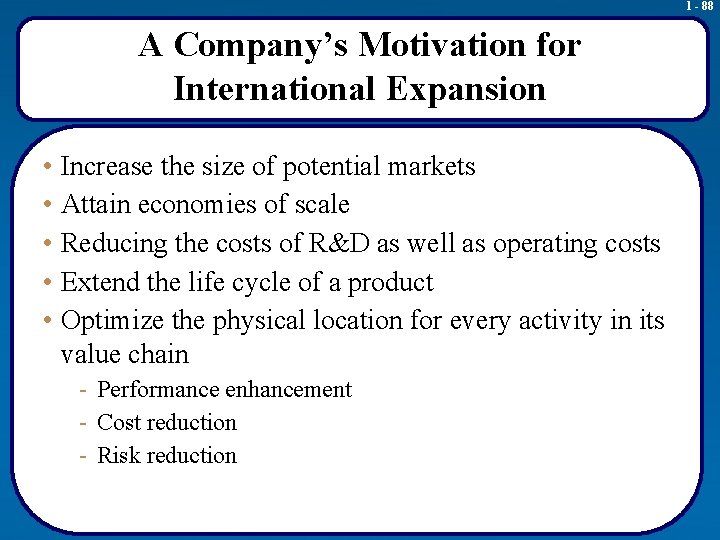 1 - 88

A Company's Motivation for International Expansion

• Increase the size of potential markets
• Attain economies of scale
• Reducing the costs of R&D as well as operating costs
• Extend the life cycle of a product
• Optimize the physical location for every activity in its value chain
  - Performance enhancement
  - Cost reduction
  - Risk reduction